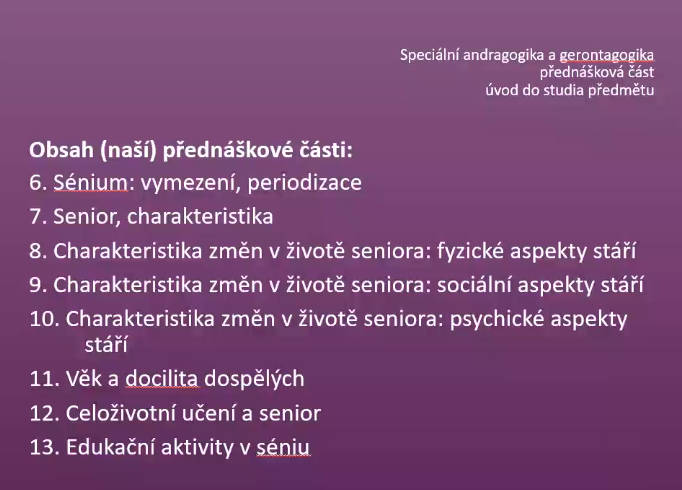 Speciální andragogika a gerontagogika
přednášková část
úvod do studia předmětu

Obsah (naší) přednáškové části:

6. Sénium: vymezení, periodizace

7. Senior, charakteristika

8. Charakteristika změn v životě seniora: fyzické aspekty stáří

9. Charakteristika změn v životě seniora: sociální aspekty stáří

10. Charakteristika změn v životě seniora: psychické aspekty stáří

11. Věk a docilita dospělých

12. Celoživotní učení a senior

13. Edukační aktivity v séniu